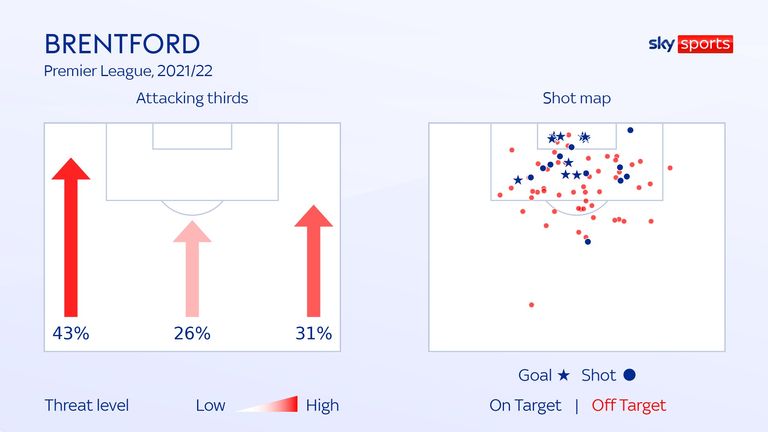 BRENTFORD
Premier League, 2021/22

sky sports

Attacking thirds

43%
26%
31%

Threat level Low High

Shot map

Goal ★ Shot ●

On Target | Off Target